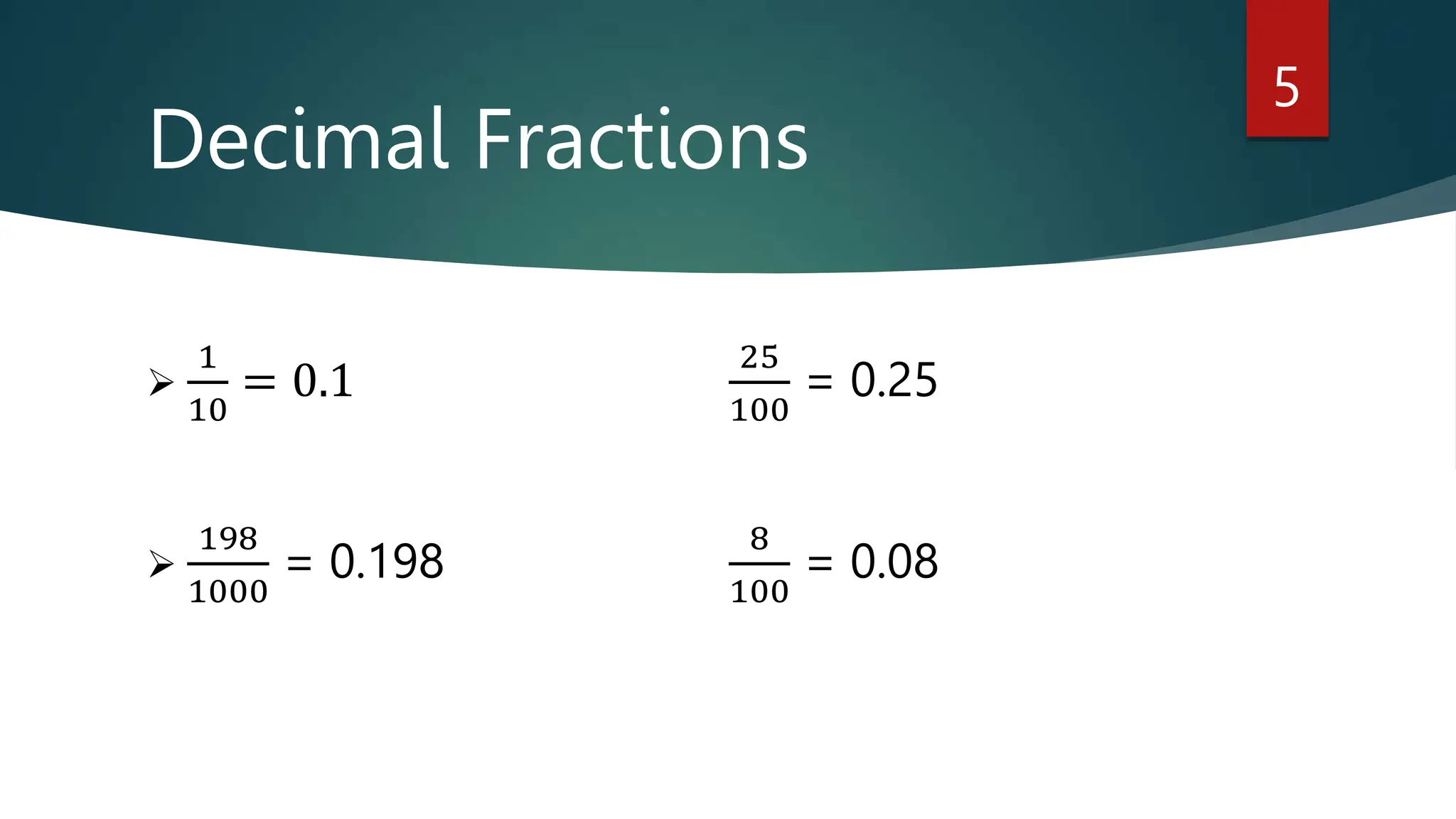 5

Decimal Fractions

➢ $\frac{1}{10} = 0.1$

$\frac{25}{100} = 0.25$

➢ $\frac{198}{1000} = 0.198$

$\frac{8}{100} = 0.08$